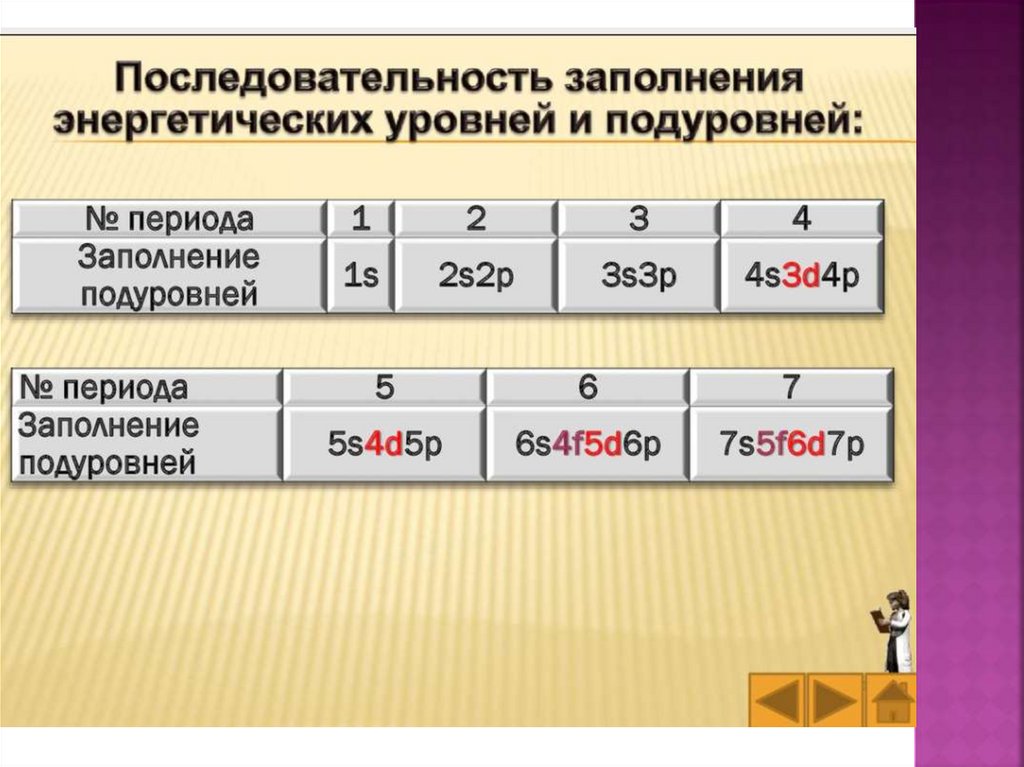 Последовательность заполнения энергетических уровней и подуровней:

| № периода | 1 | 2 | 3 | 4 |
|---|---|---|---|---|
| Заполнение подуровней | 1s | 2s2p | 3s3p | 4s3d4p |

| № периода | 5 | 6 | 7 |
|---|---|---|---|
| Заполнение подуровней | 5s4d5p | 6s4f5d6p | 7s5f6d7p |